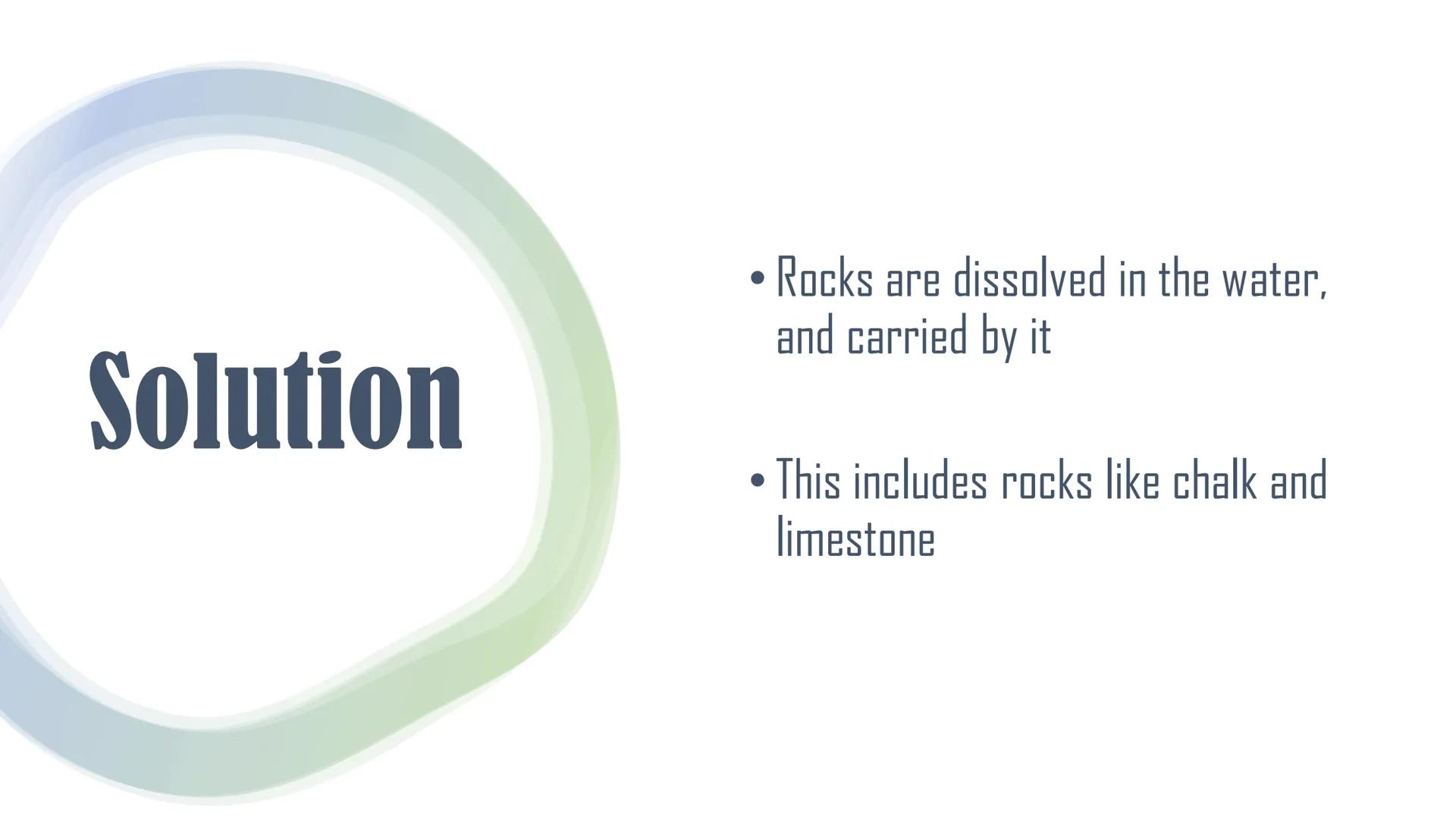 Solution

• Rocks are dissolved in the water, and carried by it

• This includes rocks like chalk and limestone